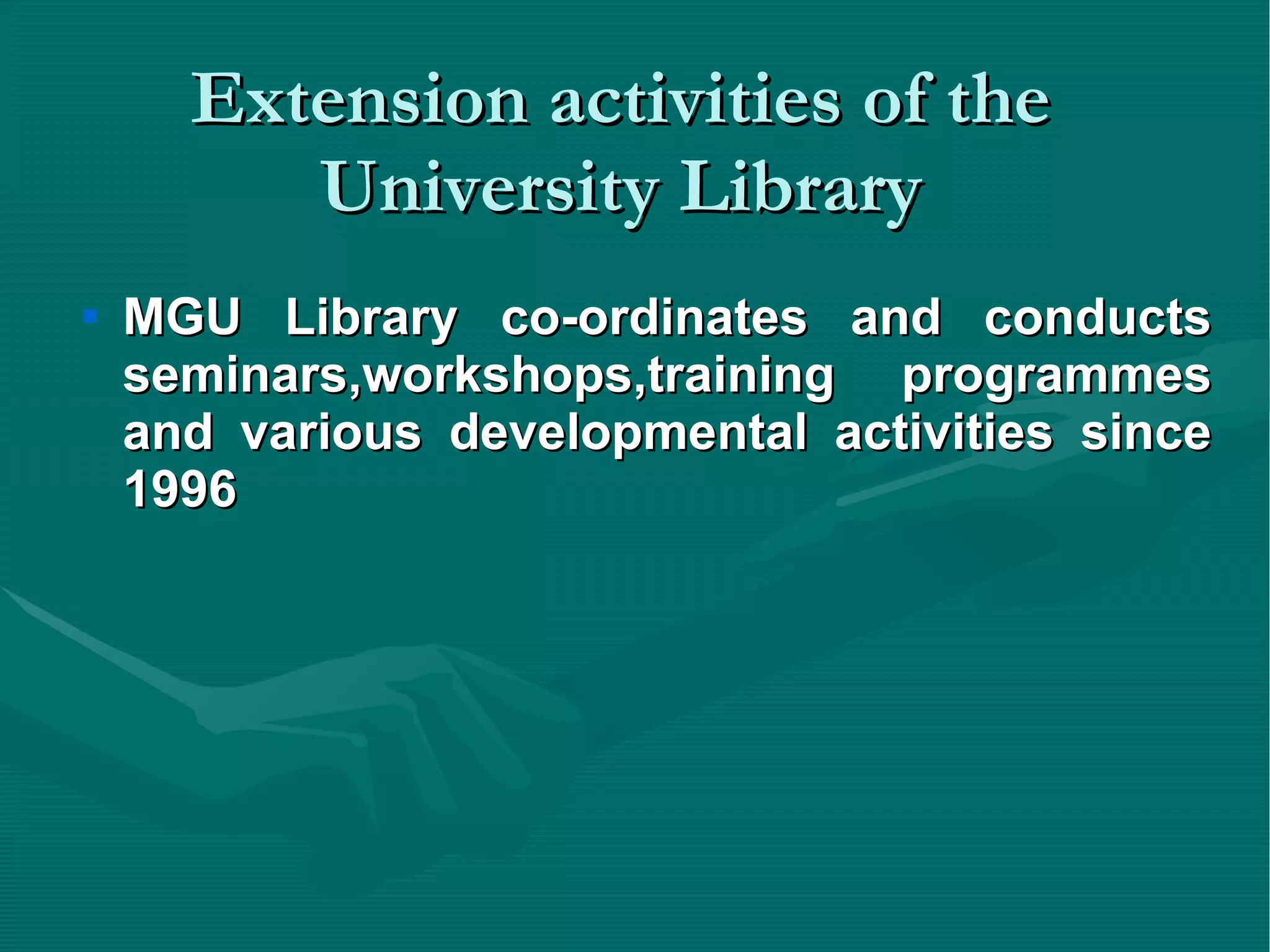 Extension activities of the University Library

▪ MGU Library co-ordinates and conducts seminars,workshops,training programmes and various developmental activities since 1996